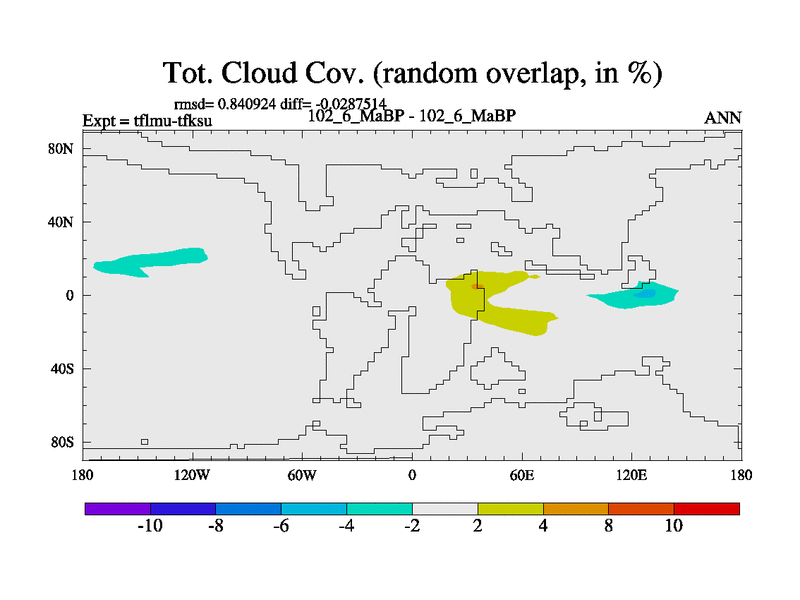 Tot. Cloud Cov. (random overlap, in %)

rmsd= 0.840924 diff= -0.0287514

Expt = tflmu-tfksu

102_6_MaBP - 102_6_MaBP

ANN

80N

40N

0

40S

80S

180

120W

60W

0

60E

120E

180

-10 -8 -6 -4 -2 2 4 8 10